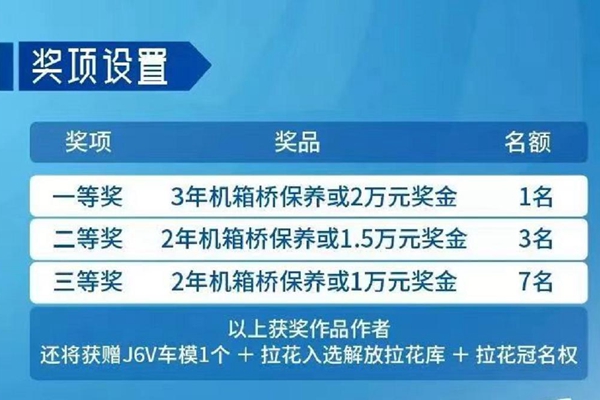 奖项设置

| 奖项 | 奖品 | 名额 |
|---|---|---|
| 一等奖 | 3年机箱桥保养或2万元奖金 | 1名 |
| 二等奖 | 2年机箱桥保养或1.5万元奖金 | 3名 |
| 三等奖 | 2年机箱桥保养或1万元奖金 | 7名 |

以上获奖作品作者
还将获赠J6V车模1个 + 拉花入选解放拉花库 + 拉花冠名权